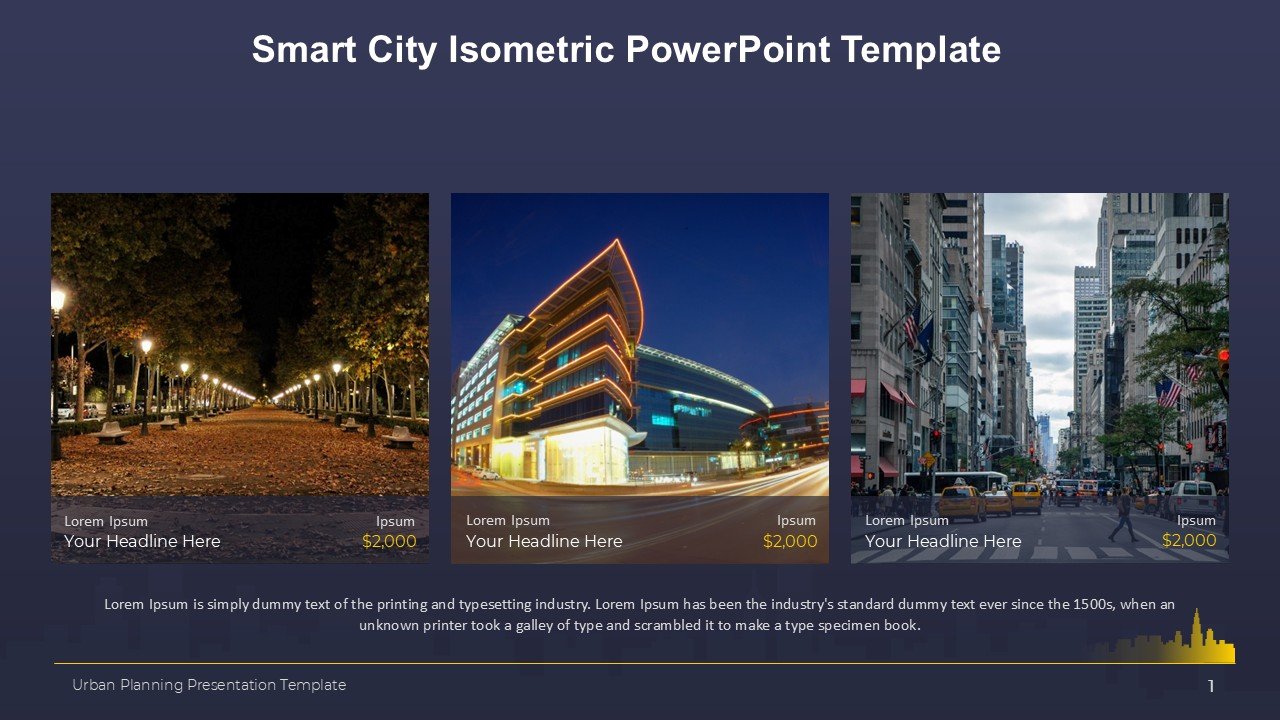 Smart City Isometric PowerPoint Template

Lorem Ipsum
Your Headline Here
Ipsum
$2,000

Lorem Ipsum
Your Headline Here
Ipsum
$2,000

Lorem Ipsum
Your Headline Here
Ipsum
$2,000

Lorem Ipsum is simply dummy text of the printing and typesetting industry. Lorem Ipsum has been the industry's standard dummy text ever since the 1500s, when an unknown printer took a galley of type and scrambled it to make a type specimen book.

Urban Planning Presentation Template
1